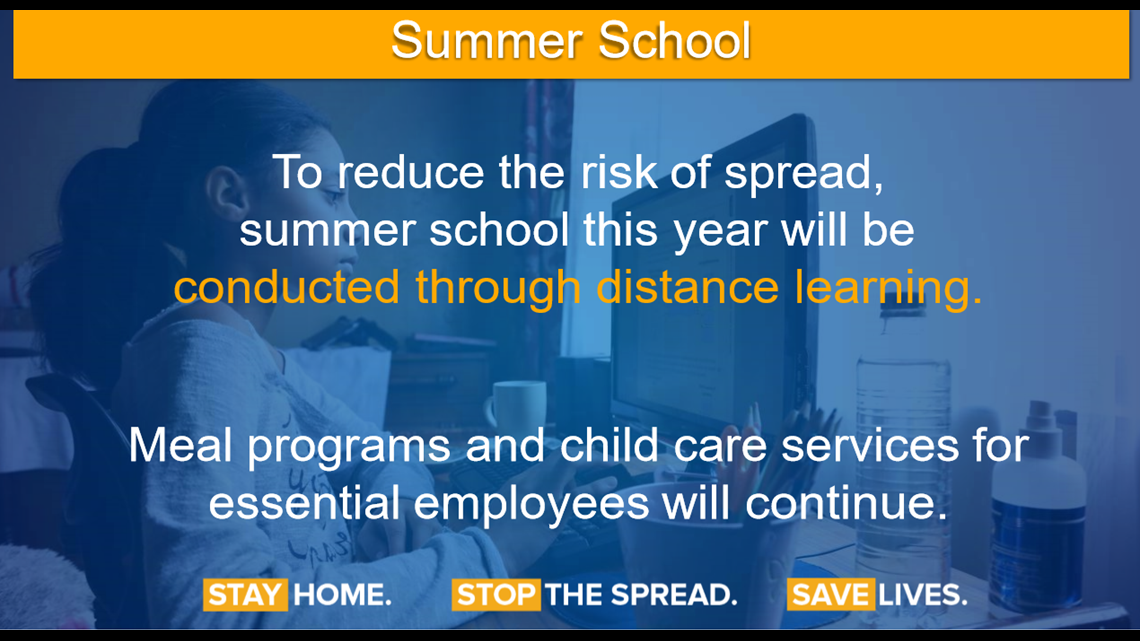 Summer School

To reduce the risk of spread, summer school this year will be conducted through distance learning.

Meal programs and child care services for essential employees will continue.

STAY HOME. STOP THE SPREAD. SAVE LIVES.